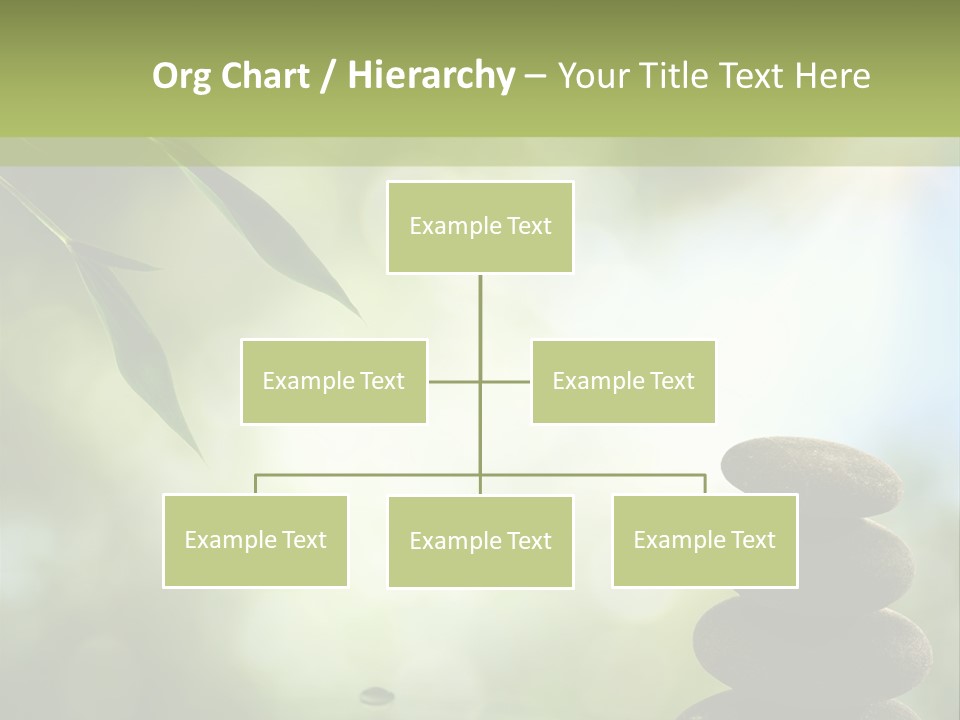 Org Chart / Hierarchy – Your Title Text Here

Example Text

Example Text

Example Text

Example Text

Example Text

Example Text